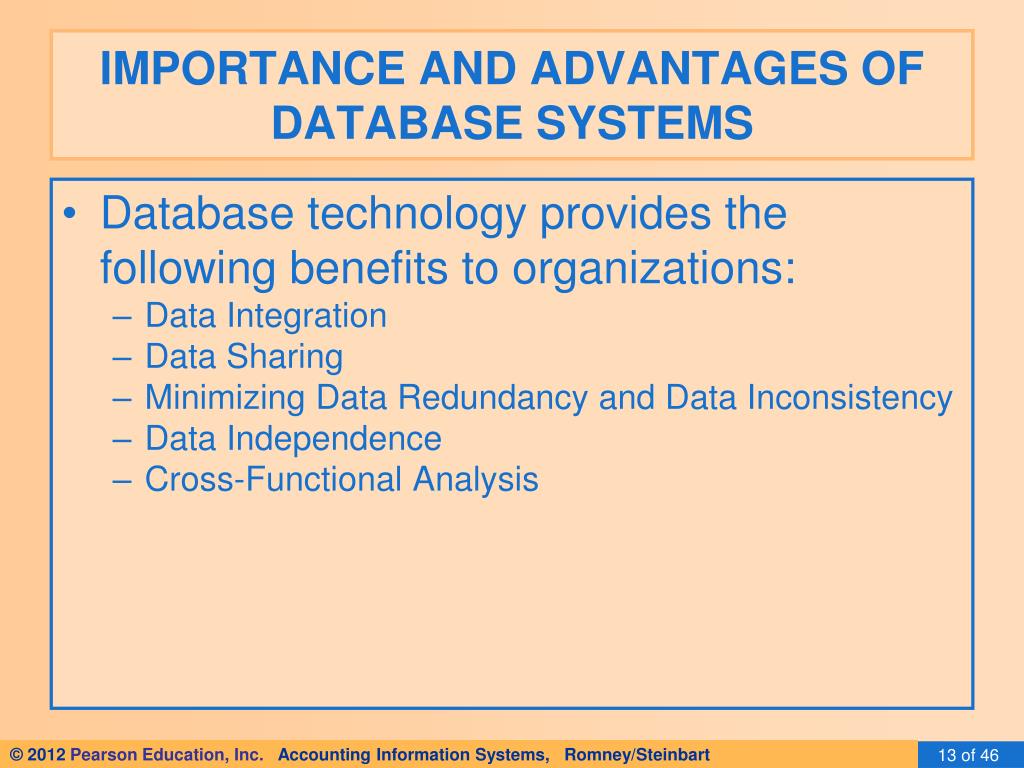 IMPORTANCE AND ADVANTAGES OF DATABASE SYSTEMS

• Database technology provides the following benefits to organizations:
– Data Integration
– Data Sharing
– Minimizing Data Redundancy and Data Inconsistency
– Data Independence
– Cross-Functional Analysis

© 2012 Pearson Education, Inc. Accounting Information Systems, Romney/Steinbart

13 of 46